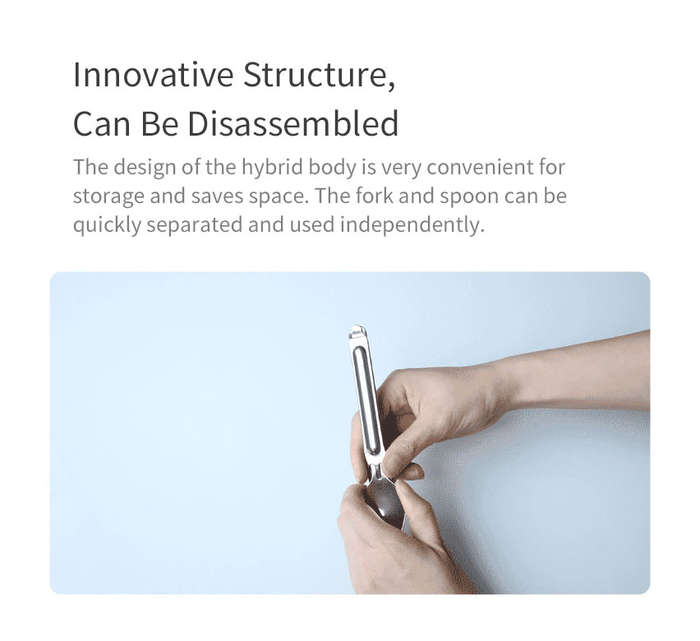 Innovative Structure,
Can Be Disassembled

The design of the hybrid body is very convenient for storage and saves space. The fork and spoon can be quickly separated and used independently.